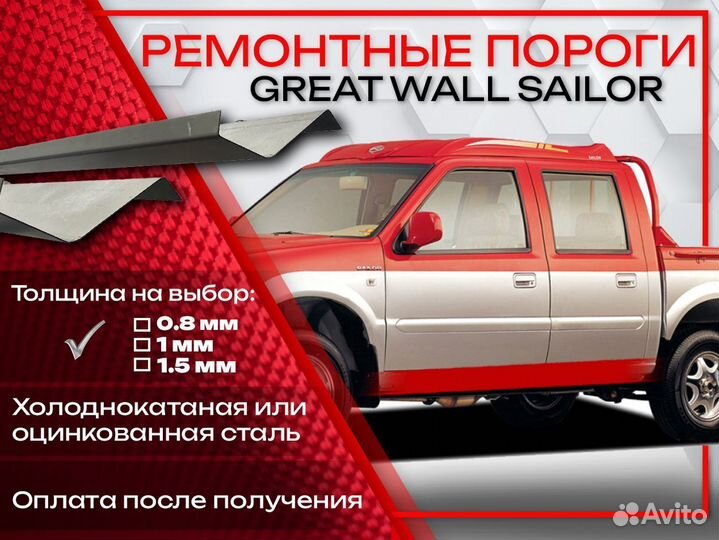 РЕМОНТНЫЕ ПОРОГИ
GREAT WALL SAILOR

Толщина на выбор:
☐ 0.8 мм
☐ 1 мм
☐ 1.5 мм

Холоднокатаная или оцинкованная сталь

Оплата после получения

Avito